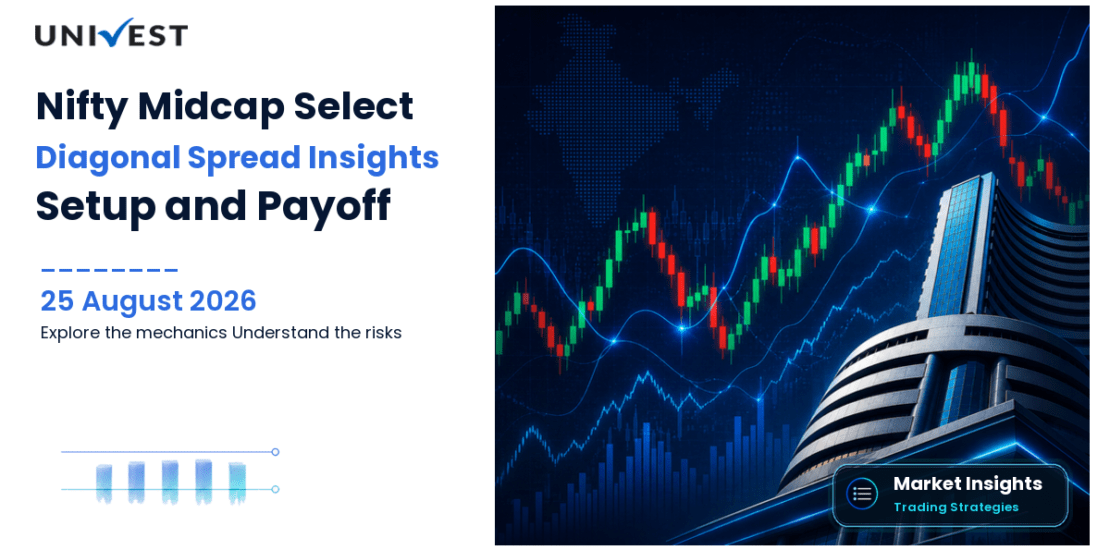 UNIVEST

Nifty Midcap Select
Diagonal Spread Insights
Setup and Payoff

25 August 2026
Explore the mechanics Understand the risks

Market Insights
Trading Strategies